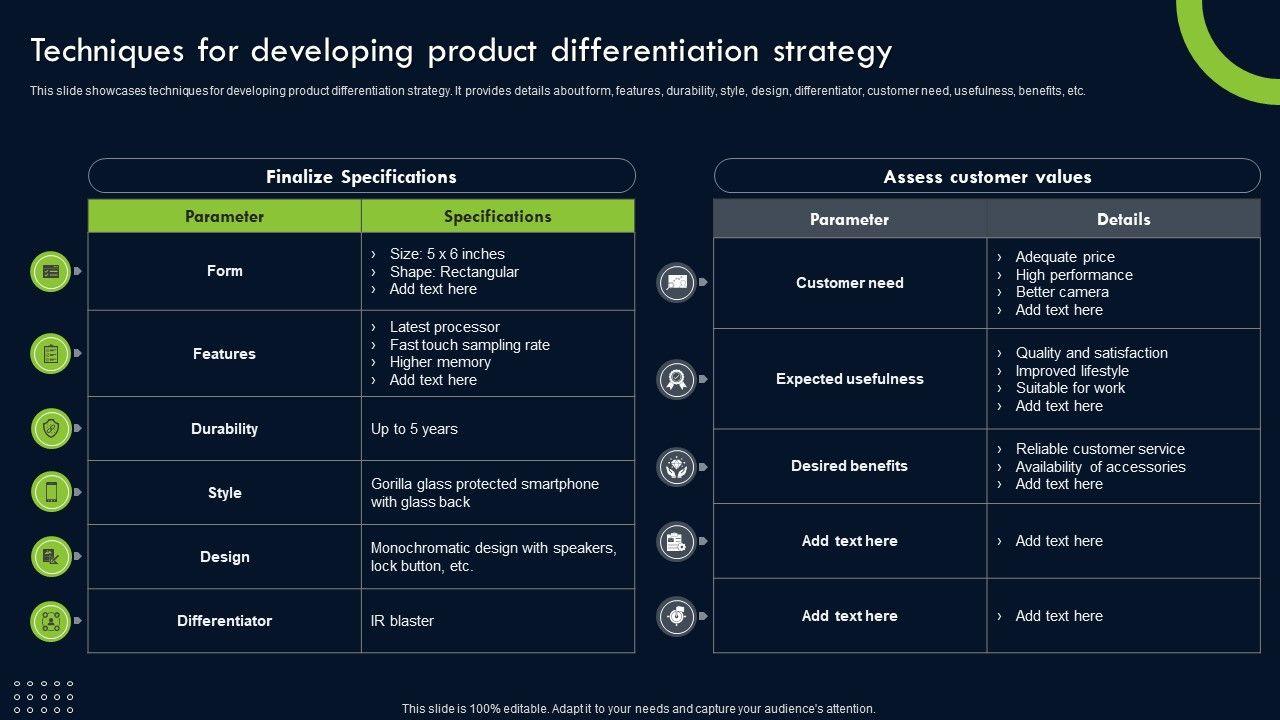 Techniques for developing product differentiation strategy

This slide showcases techniques for developing product differentiation strategy. It provides details about form, features, durability, style, design, differentiator, customer need, usefulness, benefits, etc.

Finalize Specifications

| Parameter | Specifications |
|---|---|
| Form | › Size: 5 x 6 inches › Shape: Rectangular › Add text here |
| Features | › Latest processor › Fast touch sampling rate › Higher memory › Add text here |
| Durability | Up to 5 years |
| Style | Gorilla glass protected smartphone with glass back |
| Design | Monochromatic design with speakers, lock button, etc. |
| Differentiator | IR blaster |

Assess customer values

| Parameter | Details |
|---|---|
| Customer need | › Adequate price › High performance › Better camera › Add text here |
| Expected usefulness | › Quality and satisfaction › Improved lifestyle › Suitable for work › Add text here |
| Desired benefits | › Reliable customer service › Availability of accessories › Add text here |
| Add text here | › Add text here |
| Add text here | › Add text here |

This slide is 100% editable. Adapt it to your needs and capture your audience's attention.